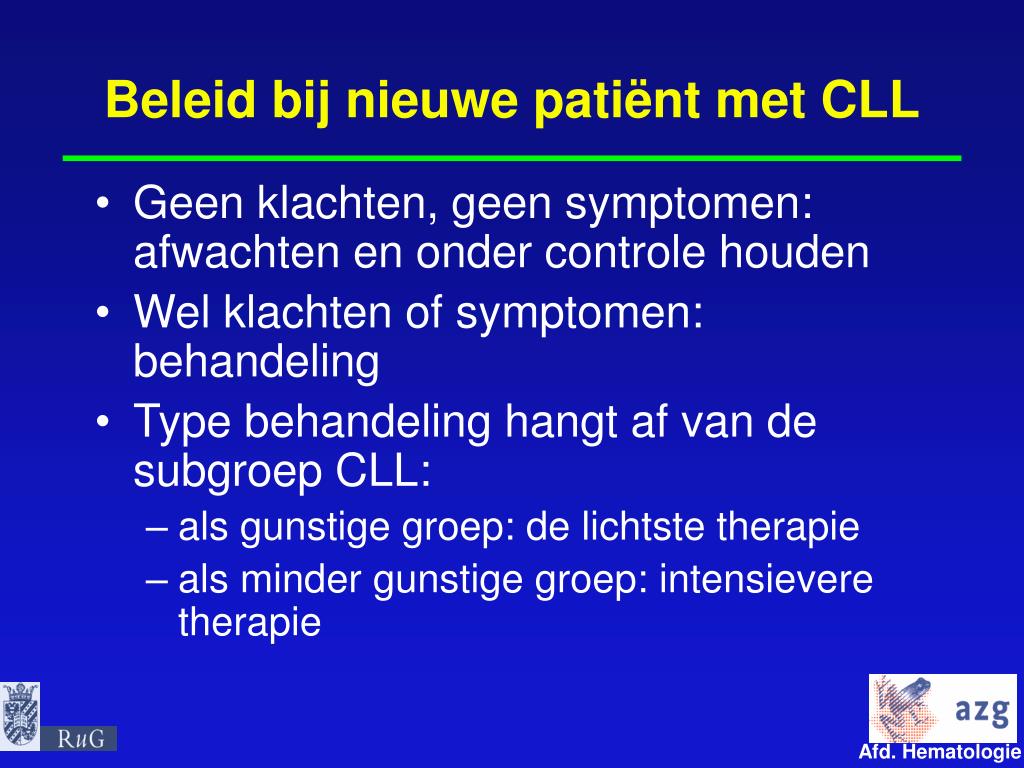 Beleid bij nieuwe patiënt met CLL

• Geen klachten, geen symptomen: afwachten en onder controle houden
• Wel klachten of symptomen: behandeling
• Type behandeling hangt af van de subgroep CLL:
– als gunstige groep: de lichtste therapie
– als minder gunstige groep: intensievere therapie

RuG

azg

Afd. Hematologie